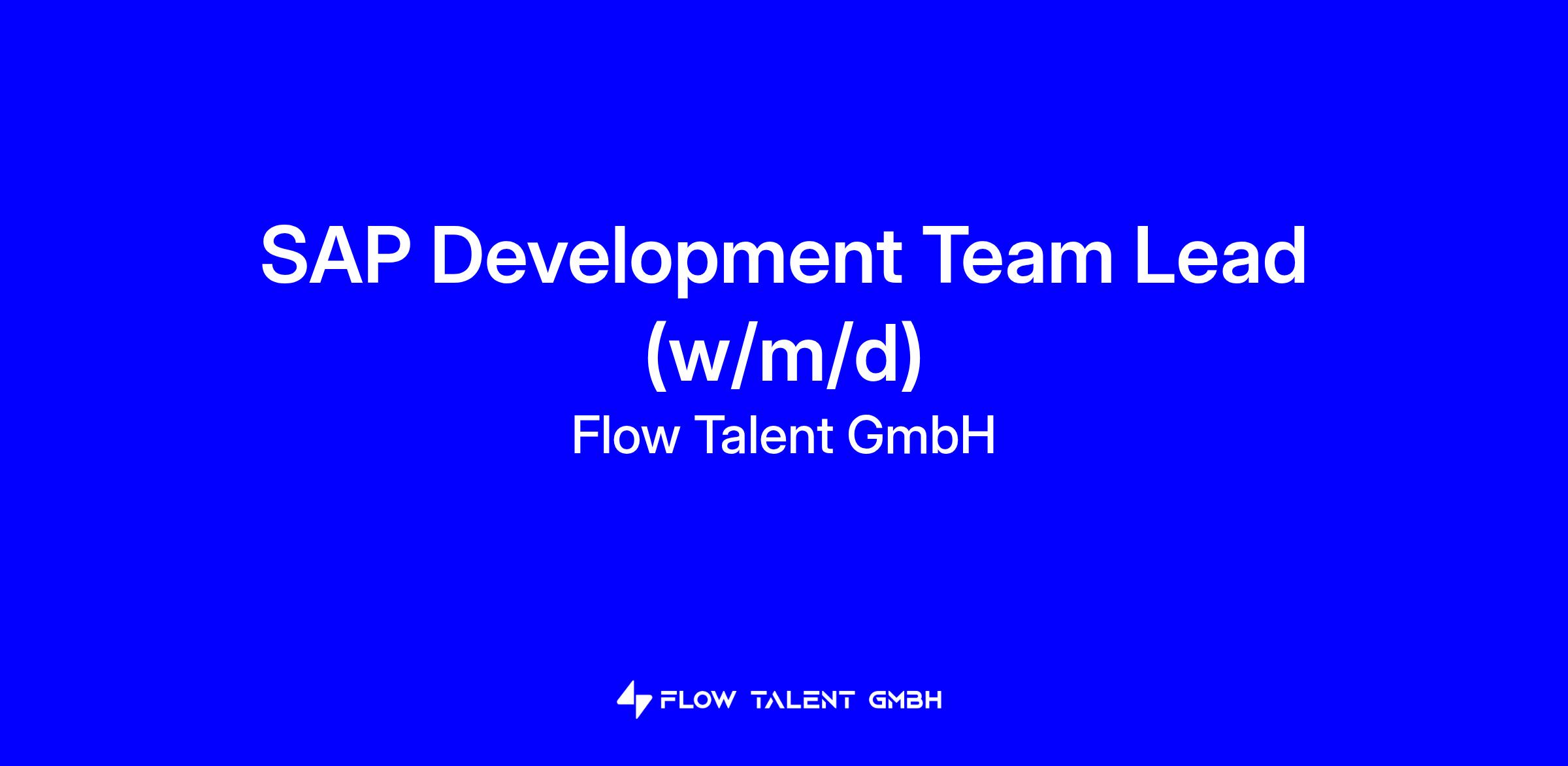 SAP Development Team Lead (w/m/d)
Flow Talent GmbH

FLOW TALENT GMBH